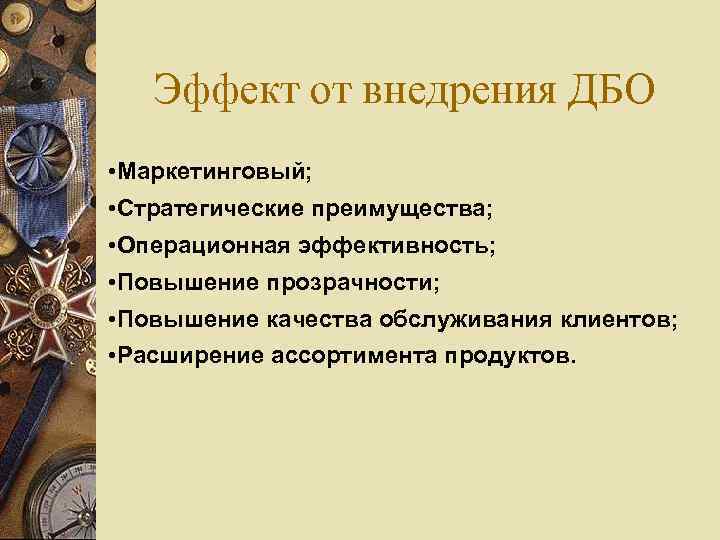 Эффект от внедрения ДБО

•Маркетинговый;
•Стратегические преимущества;
•Операционная эффективность;
•Повышение прозрачности;
•Повышение качества обслуживания клиентов;
•Расширение ассортимента продуктов.